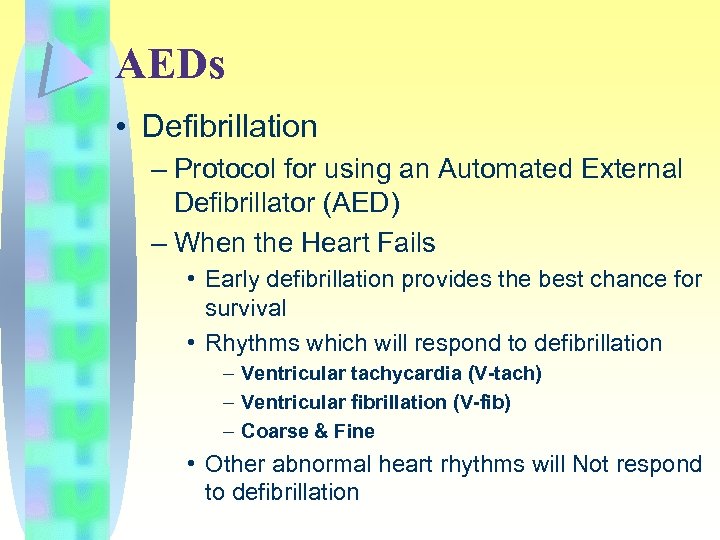 AEDs

• Defibrillation
– Protocol for using an Automated External Defibrillator (AED)
– When the Heart Fails
• Early defibrillation provides the best chance for survival
• Rhythms which will respond to defibrillation
– Ventricular tachycardia (V-tach)
– Ventricular fibrillation (V-fib)
– Coarse & Fine
• Other abnormal heart rhythms will Not respond to defibrillation